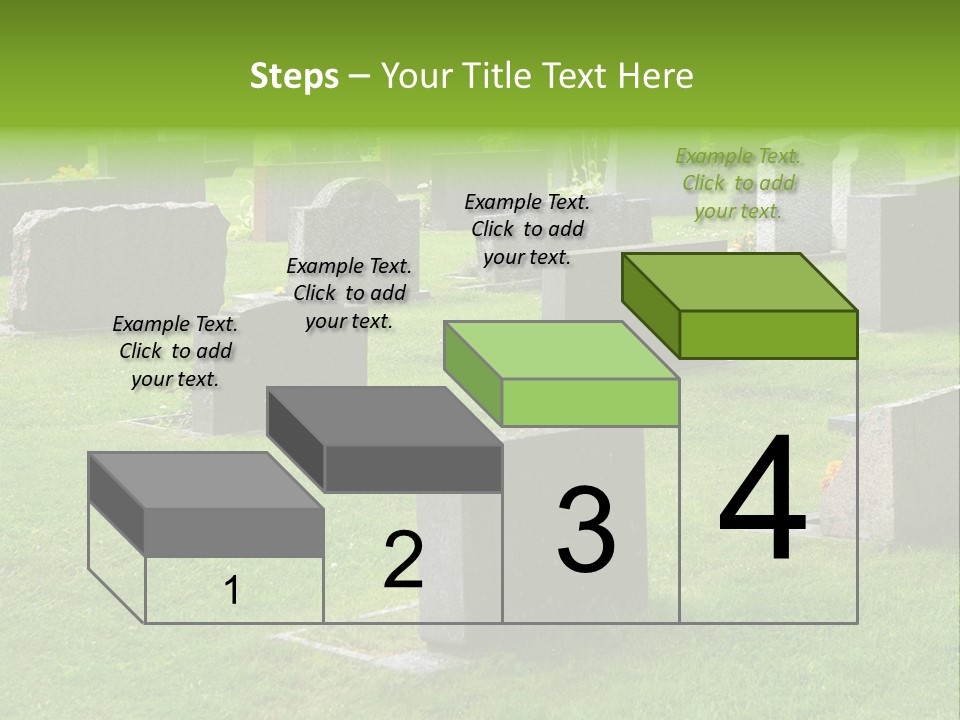 Steps – Your Title Text Here

Example Text. Click to add your text.

Example Text. Click to add your text.

Example Text. Click to add your text.

Example Text. Click to add your text.

1

2

3

4